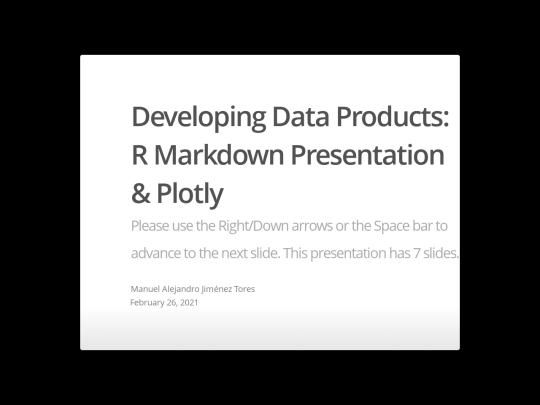 Developing Data Products: R Markdown Presentation & Plotly

Please use the Right/Down arrows or the Space bar to advance to the next slide. This presentation has 7 slides.

Manuel Alejandro Jiménez Tores
February 26, 2021